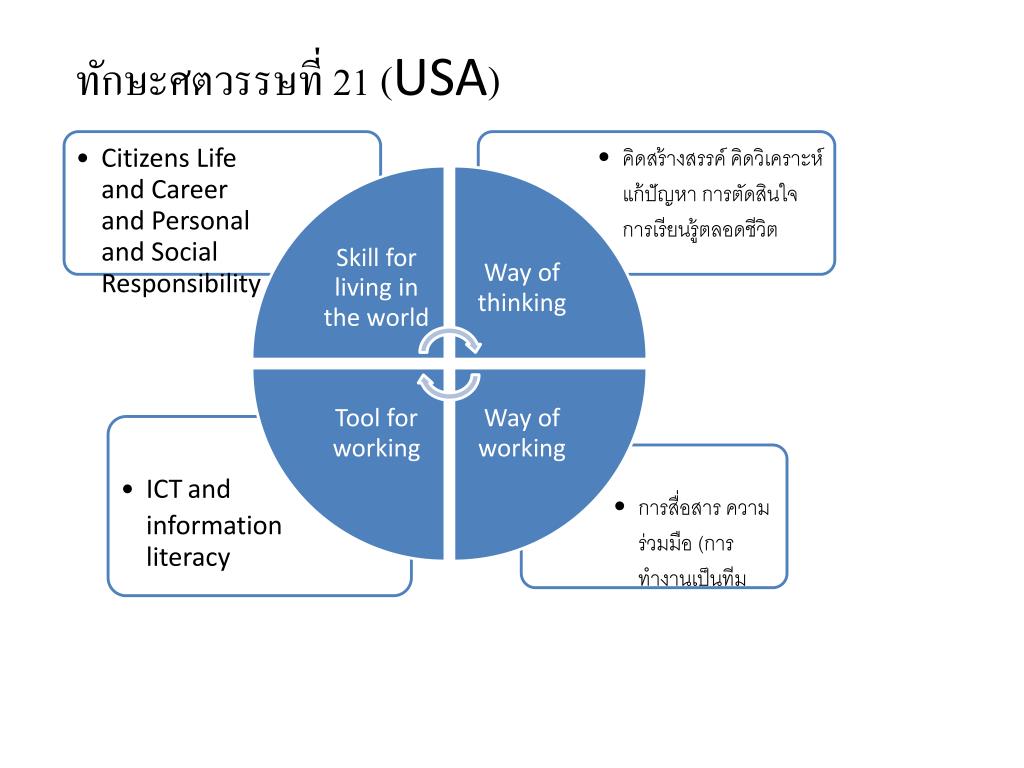 ทักษะศตวรรษที่ 21 (USA)

• Citizens Life and Career and Personal and Social Responsibility

• คิดสร้างสรรค์ คิดวิเคราะห์ แก้ปัญหา การตัดสินใจ การเรียนรู้ตลอดชีวิต

Skill for living in the world

Way of thinking

Tool for working

Way of working

• ICT and information literacy

• การสื่อสาร ความร่วมมือ (การทำงานเป็นทีม